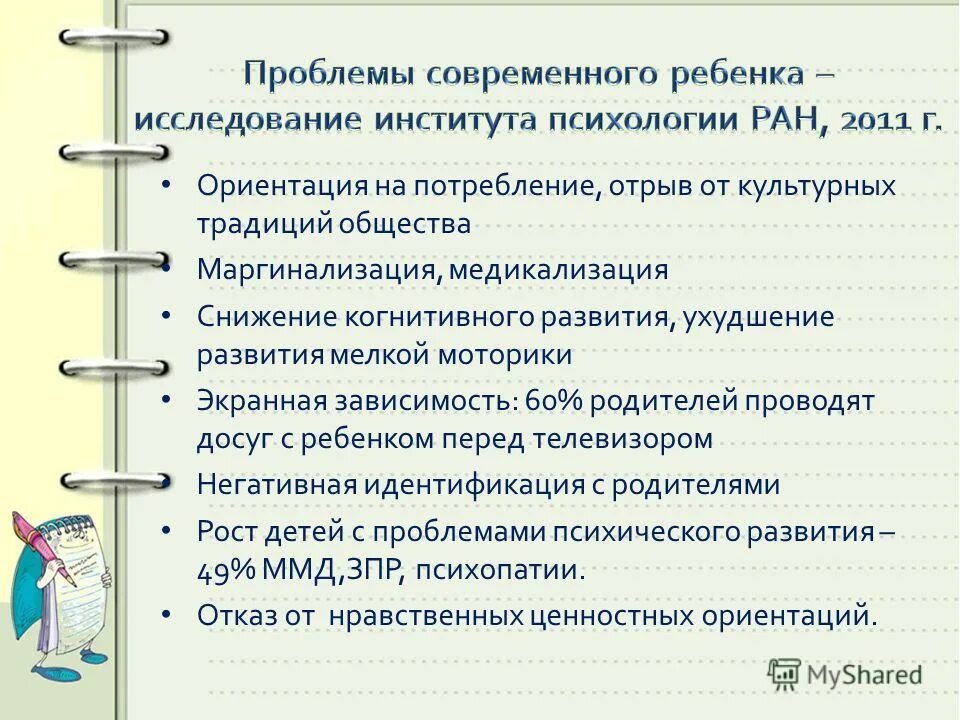 Проблемы современного ребенка – исследование института психологии РАН, 2011 г.

• Ориентация на потребление, отрыв от культурных традиций общества
• Маргинализация, медикализация
• Снижение когнитивного развития, ухудшение развития мелкой моторики
• Экранная зависимость: 60% родителей проводят досуг с ребенком перед телевизором
• Негативная идентификация с родителями
• Рост детей с проблемами психического развития – 49% ММД,ЗПР, психопатии.
• Отказ от нравственных ценностных ориентаций.

MyShared